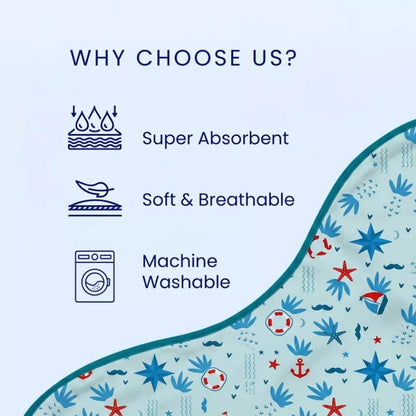 WHY CHOOSE US?

Super Absorbent

Soft & Breathable

Machine
Washable